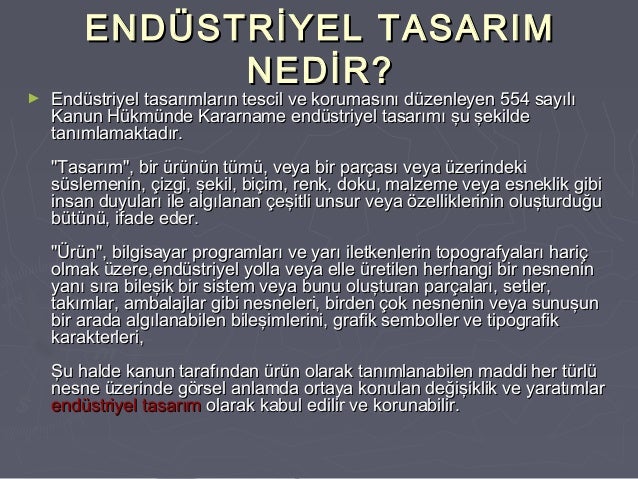 ENDÜSTRİYEL TASARIM NEDİR?

► Endüstriyel tasarımların tescil ve korumasını düzenleyen 554 sayılı Kanun Hükmünde Kararname endüstriyel tasarımı şu şekilde tanımlamaktadır.

"Tasarım", bir ürünün tümü, veya bir parçası veya üzerindeki süslemenin, çizgi, şekil, biçim, renk, doku, malzeme veya esneklik gibi insan duyuları ile algılanan çeşitli unsur veya özelliklerinin oluşturduğu bütünü, ifade eder.

"Ürün", bilgisayar programları ve yarı iletkenlerin topografyaları hariç olmak üzere,endüstriyel yolla veya elle üretilen herhangi bir nesnenin yanı sıra bileşik bir sistem veya bunu oluşturan parçaları, setler, takımlar, ambalajlar gibi nesneleri, birden çok nesnenin veya sunuşun bir arada algılanabilen bileşimlerini, grafik semboller ve tipografik karakterleri,

Şu halde kanun tarafından ürün olarak tanımlanabilen maddi her türlü nesne üzerinde görsel anlamda ortaya konulan değişiklik ve yaratımlar endüstriyel tasarım olarak kabul edilir ve korunabilir.